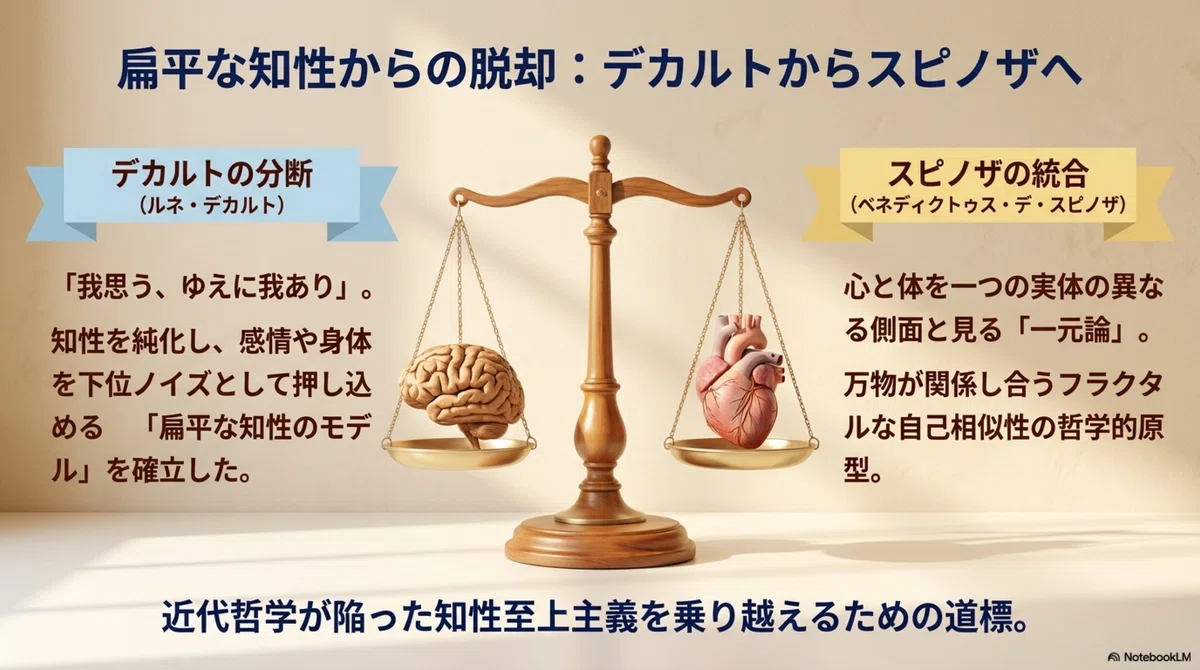 扁平な知性からの脱却：デカルトからスピノザへ

デカルトの分断
（ルネ・デカルト）

「我思う、ゆえに我あり」。

知性を純化し、感情や身体を下位ノイズとして押し込める　「扁平な知性のモデル」を確立した。

スピノザの統合
（ベネディクトゥス・デ・スピノザ）

心と体を一つの実体の異なる側面と見る「一元論」。

万物が関係し合うフラクタルな自己相似性の哲学的原型。

近代哲学が陥った知性至上主義を乗り越えるための道標。

NotebookLM